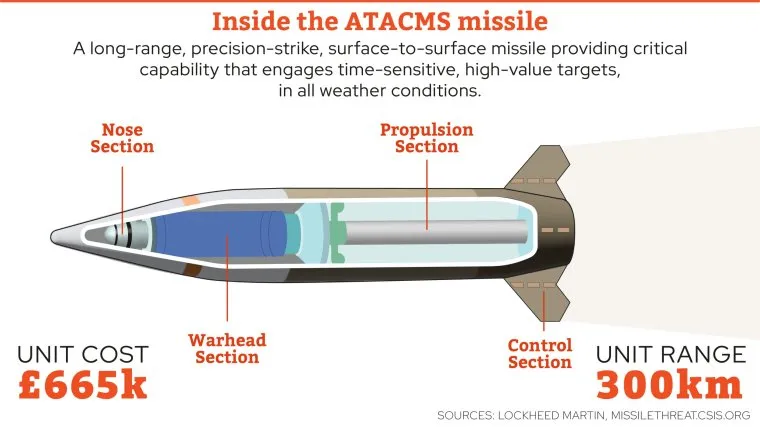 Inside the ATACMS missile

A long-range, precision-strike, surface-to-surface missile providing critical capability that engages time-sensitive, high-value targets, in all weather conditions.

Nose Section

Propulsion Section

Warhead Section

Control Section

UNIT COST
£665k

UNIT RANGE
300km

SOURCES: LOCKHEED MARTIN, MISSILETHREAT.CSIS.ORG